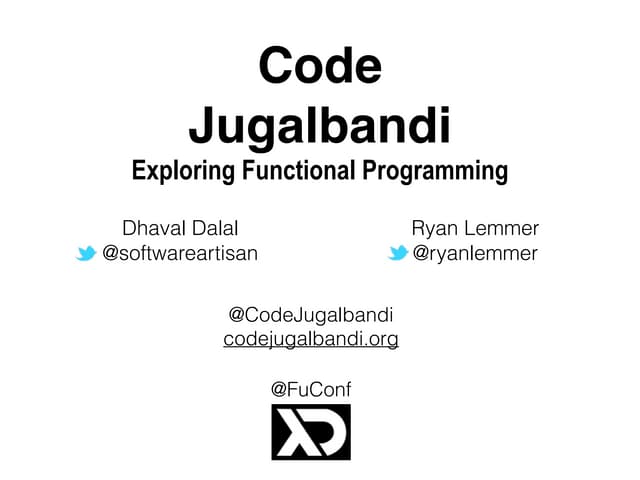 Code Jugalbandi
Exploring Functional Programming

Dhaval Dalal
@softwareartisan

Ryan Lemmer
@ryanlemmer

@CodeJugalbandi
codejugalbandi.org

@FuConf

XD